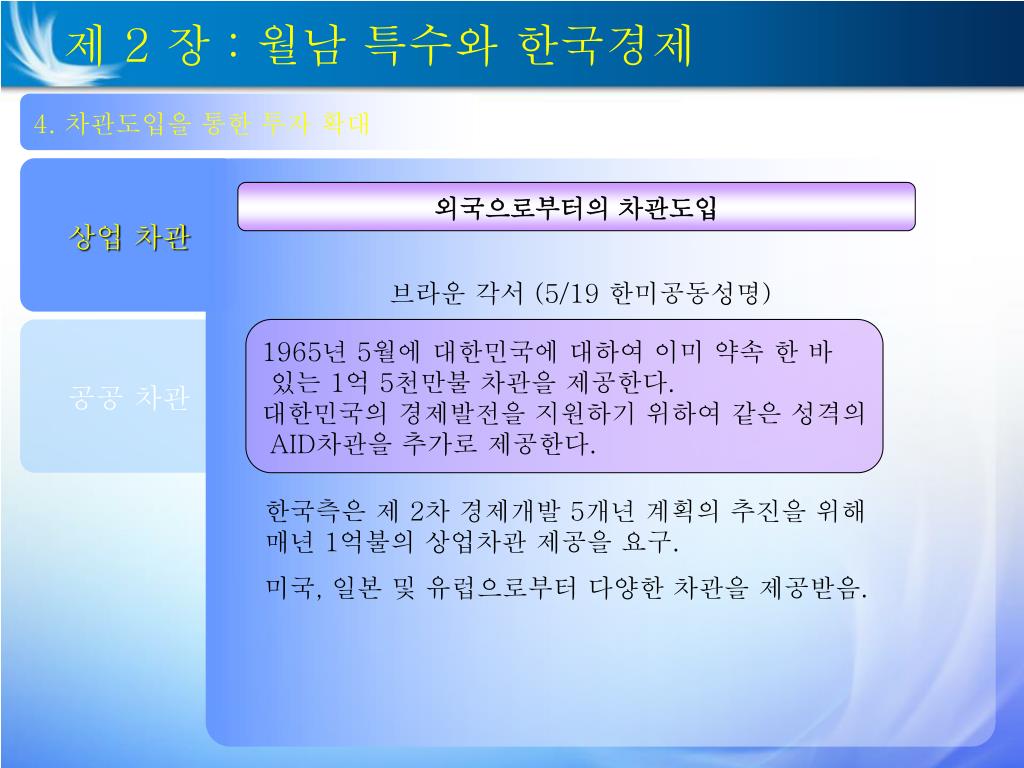 제 2 장 : 월남 특수와 한국경제

4. 차관도입을 통한 투자 확대

상업 차관

공공 차관

외국으로부터의 차관도입

브라운 각서 (5/19 한미공동성명)

1965년 5월에 대한민국에 대하여 이미 약속 한 바 있는 1억 5천만불 차관을 제공한다.
대한민국의 경제발전을 지원하기 위하여 같은 성격의 AID차관을 추가로 제공한다.

한국측은 제 2차 경제개발 5개년 계획의 추진을 위해 매년 1억불의 상업차관 제공을 요구.

미국, 일본 및 유럽으로부터 다양한 차관을 제공받음.